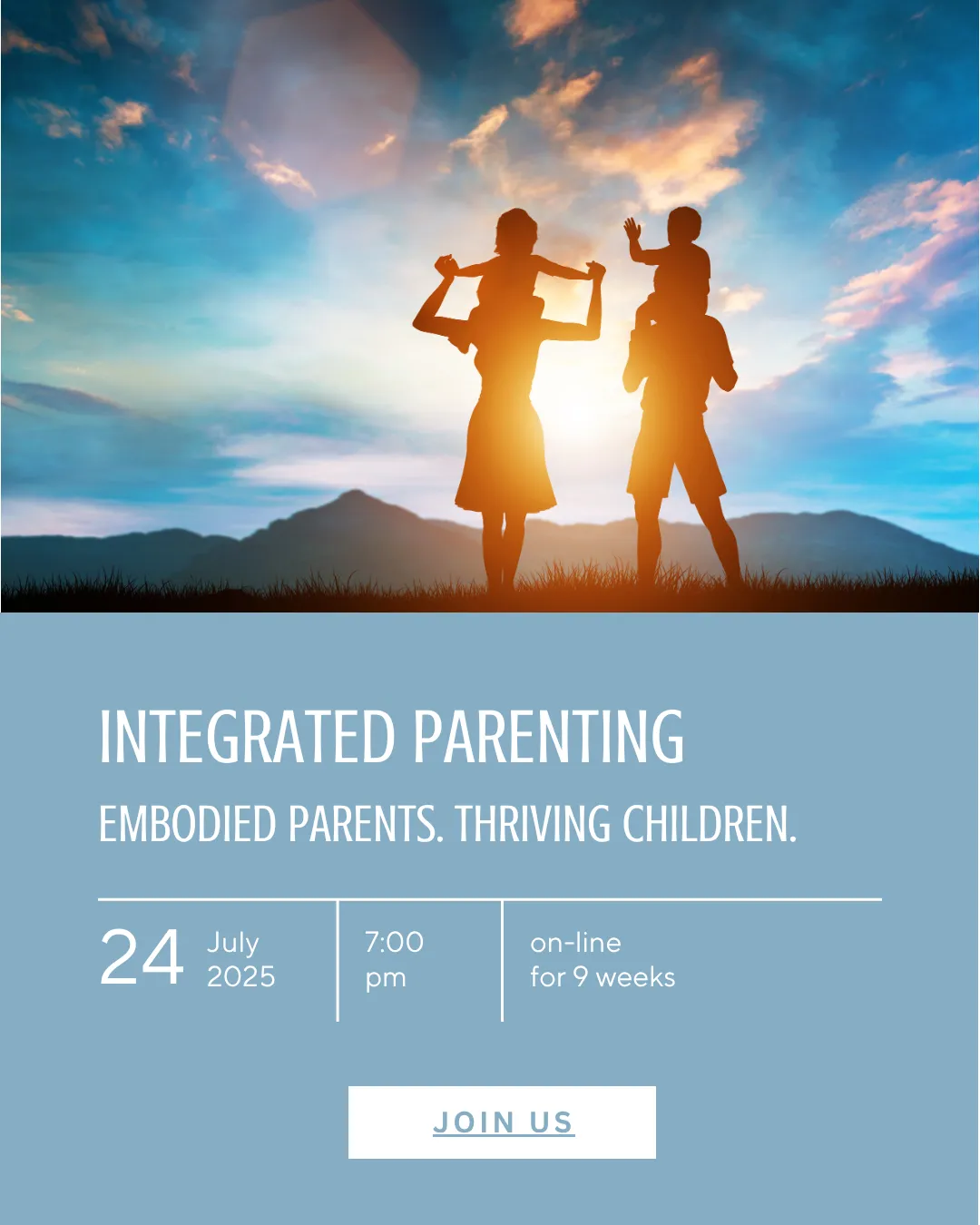 INTEGRATED PARENTING

EMBODIED PARENTS. THRIVING CHILDREN.

24 July 2025

7:00 pm

on-line for 9 weeks

JOIN US